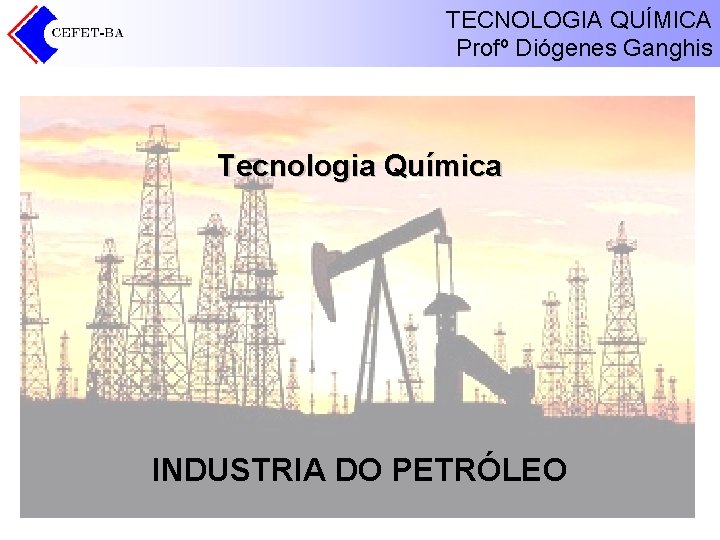 CEFET-BA

TECNOLOGIA QUÍMICA
Profº Diógenes Ganghis

Tecnologia Química

INDUSTRIA DO PETRÓLEO